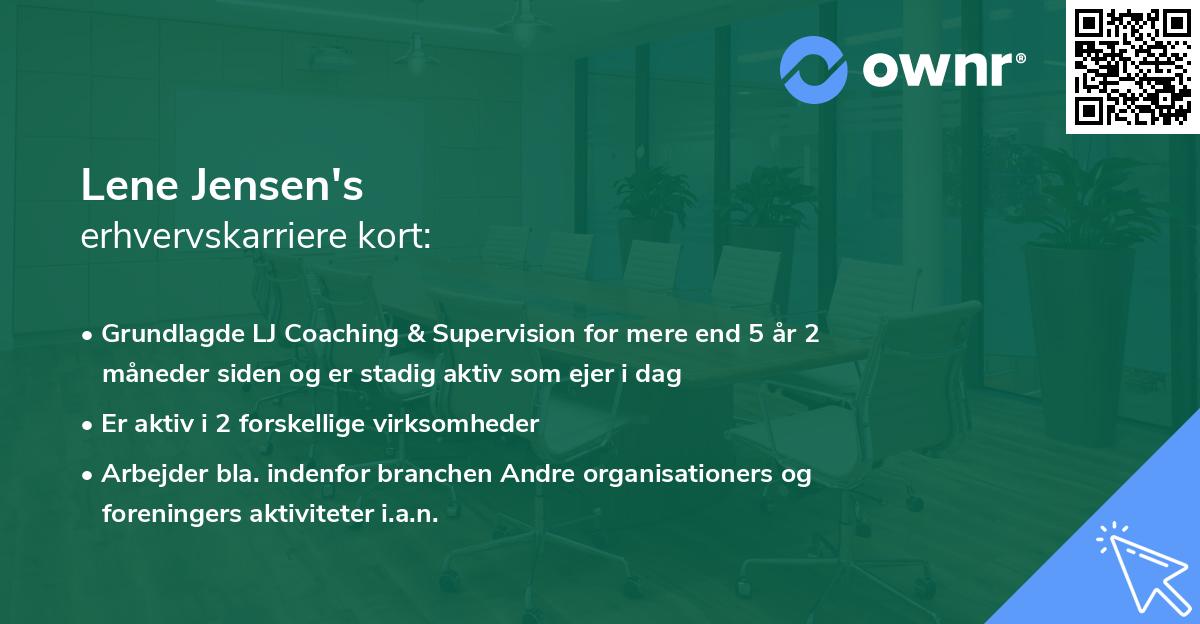 ownr®

Lene Jensen's
erhvervskarriere kort:

• Grundlagde LJ Coaching & Supervision for mere end 5 år 2 måneder siden og er stadig aktiv som ejer i dag

• Er aktiv i 2 forskellige virksomheder

• Arbejder bla. indenfor branchen Andre organisationers og foreningers aktiviteter i.a.n.